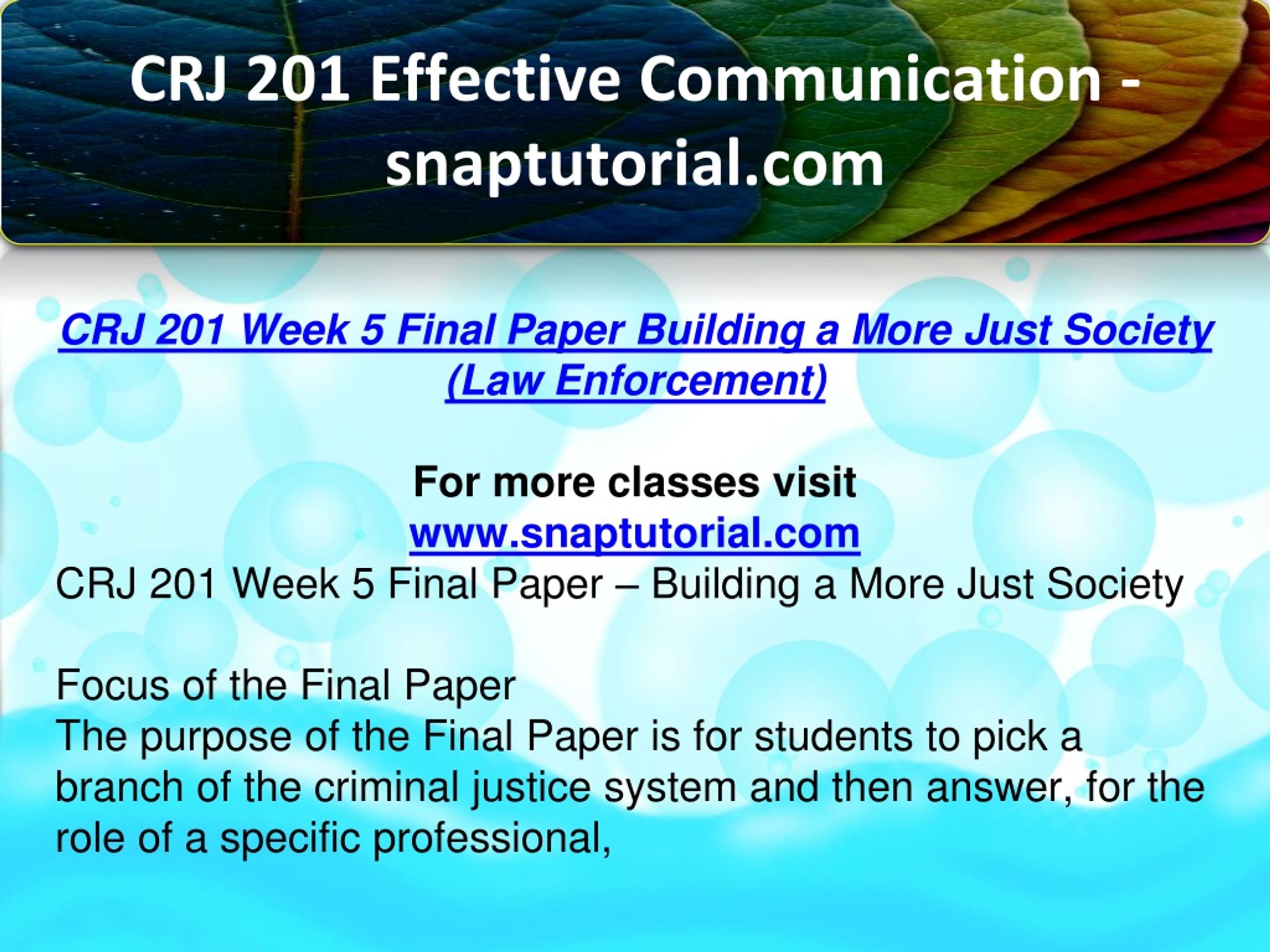 CRJ 201 Effective Communication - snaptutorial.com

CRJ 201 Week 5 Final Paper Building a More Just Society (Law Enforcement)

For more classes visit
www.snaptutorial.com
CRJ 201 Week 5 Final Paper – Building a More Just Society

Focus of the Final Paper
The purpose of the Final Paper is for students to pick a branch of the criminal justice system and then answer, for the role of a specific professional,